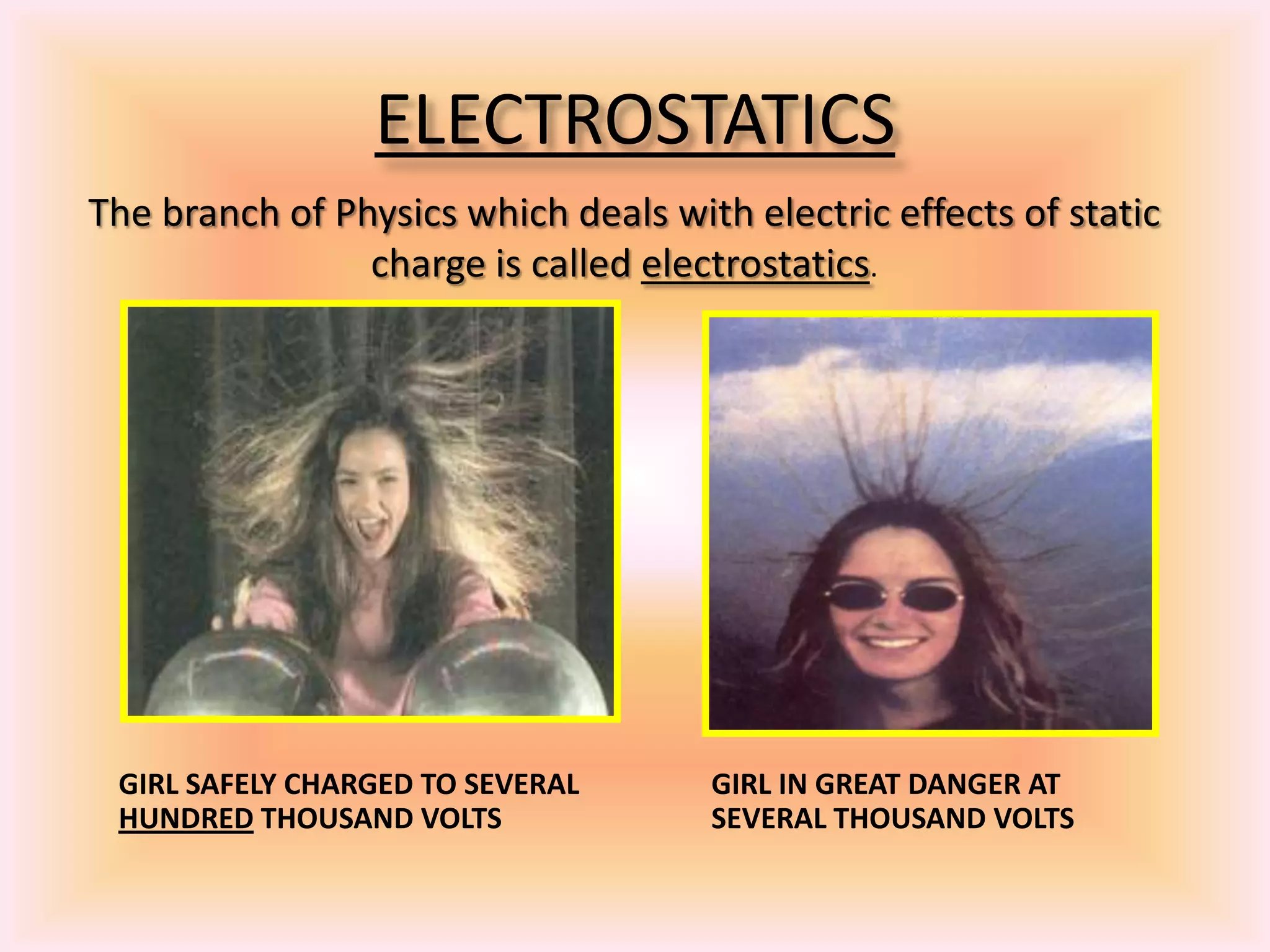 ELECTROSTATICS

The branch of Physics which deals with electric effects of static charge is called electrostatics.

GIRL SAFELY CHARGED TO SEVERAL HUNDRED THOUSAND VOLTS

GIRL IN GREAT DANGER AT SEVERAL THOUSAND VOLTS